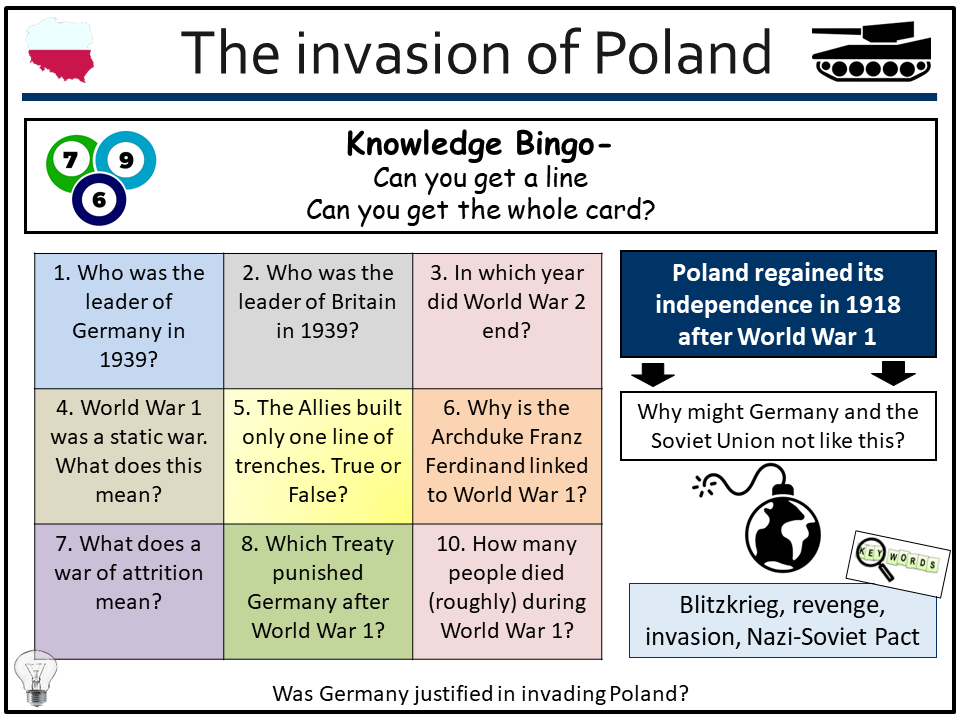 The invasion of Poland

7 9 6

Knowledge Bingo-
Can you get a line
Can you get the whole card?

| 1. Who was the leader of Germany in 1939? | 2. Who was the leader of Britain in 1939? | 3. In which year did World War 2 end? |
|---|---|---|
| 4. World War 1 was a static war. What does this mean? | 5. The Allies built only one line of trenches. True or False? | 6. Why is the Archduke Franz Ferdinand linked to World War 1? |
| 7. What does a war of attrition mean? | 8. Which Treaty punished Germany after World War 1? | 10. How many people died (roughly) during World War 1? |

Poland regained its independence in 1918 after World War 1

Why might Germany and the Soviet Union not like this?

KEY WORDS

Blitzkrieg, revenge, invasion, Nazi-Soviet Pact

Was Germany justified in invading Poland?